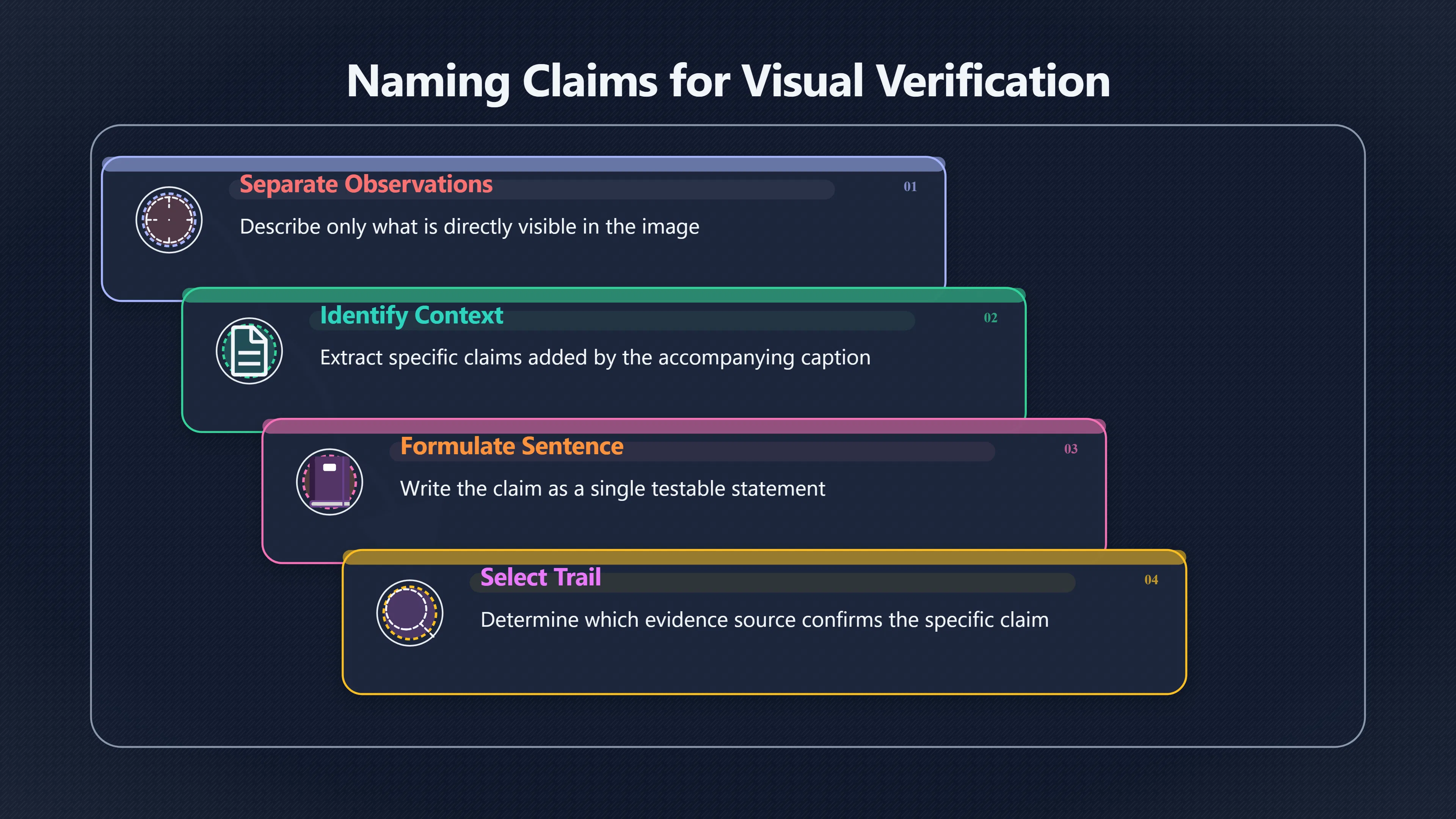 Naming Claims for Visual Verification

Separate Observations
01
Describe only what is directly visible in the image

Identify Context
02
Extract specific claims added by the accompanying caption

Formulate Sentence
03
Write the claim as a single testable statement

Select Trail
04
Determine which evidence source confirms the specific claim